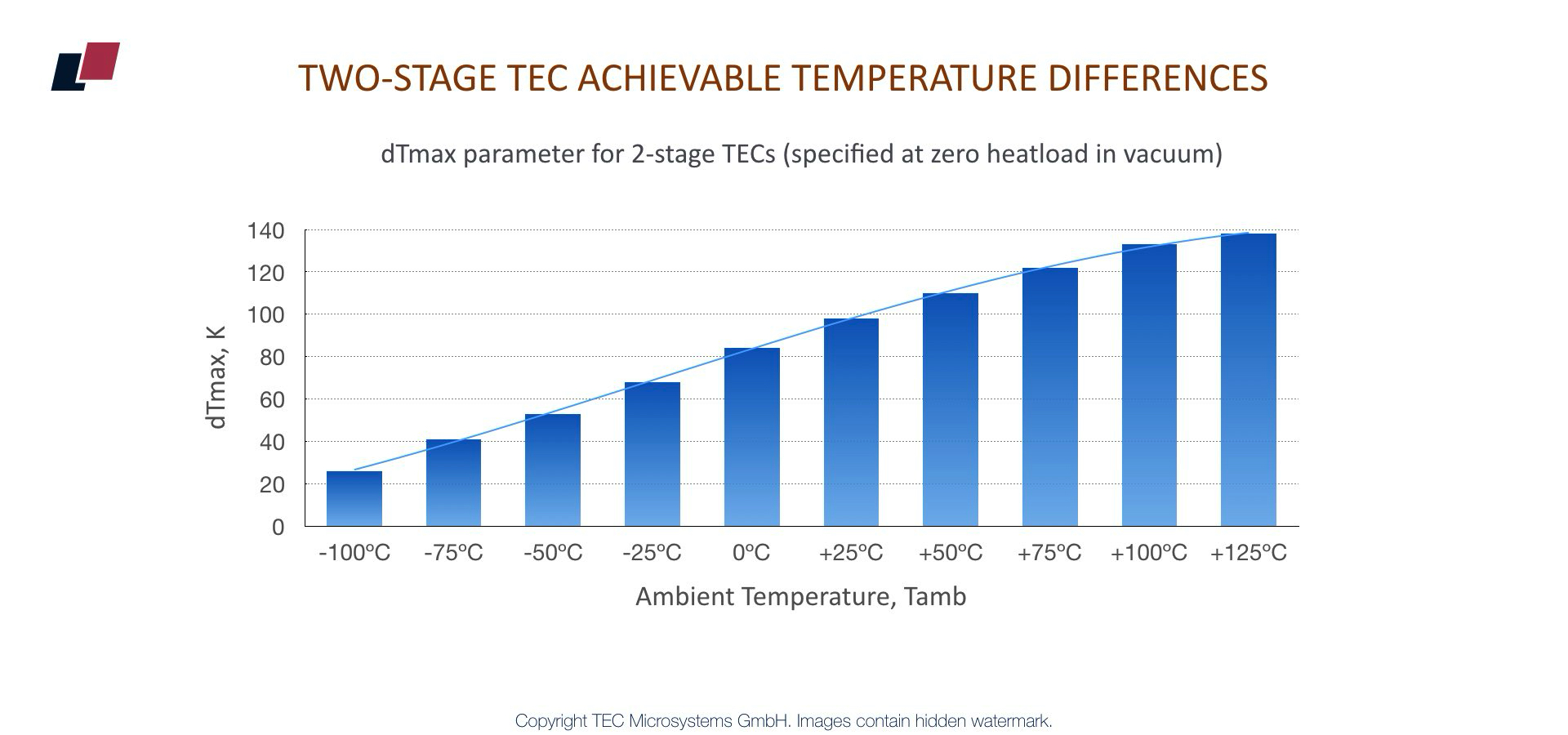 TWO-STAGE TEC ACHIEVABLE TEMPERATURE DIFFERENCES

dTmax parameter for 2-stage TECs (specified at zero heatload in vacuum)

dTmax, K

140
120
100
80
60
40
20
0

-100ºC -75ºC -50ºC -25ºC 0ºC +25ºC +50ºC +75ºC +100ºC +125ºC

Ambient Temperature, Tamb

Copyright TEC Microsystems GmbH. Images contain hidden watermark.